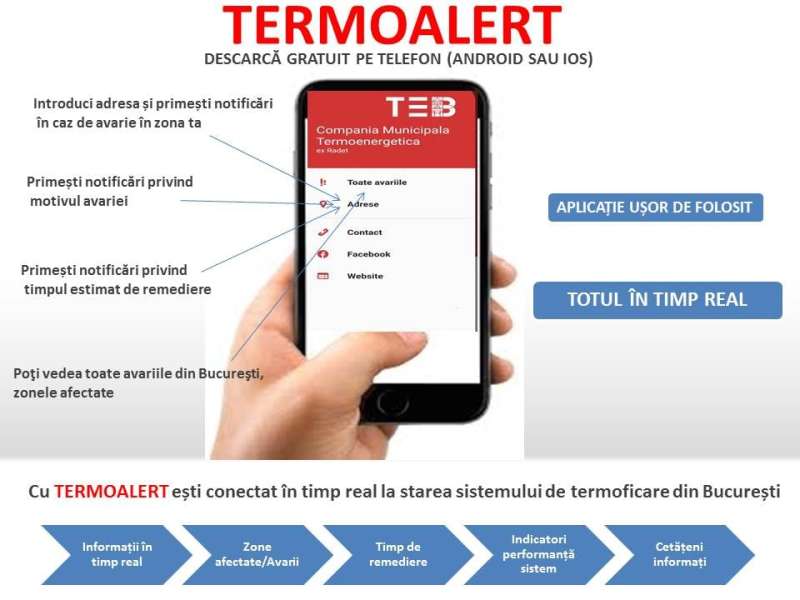 TERMOALERT

DESCARCĂ GRATUIT PE TELEFON (ANDROID SAU IOS)

Introduci adresa și primești notificări în caz de avarie în zona ta

Primești notificări privind motivul avariei

Primești notificări privind timpul estimat de remediere

Poți vedea toate avariile din București, zonele afectate

TEB

Compania Municipala Termoenergetica
ex Radet

Toate avariile

Adrese

Contact

Facebook

Website

APLICAȚIE UȘOR DE FOLOSIT

TOTUL ÎN TIMP REAL

Cu TERMOALERT ești conectat în timp real la starea sistemului de termoficare din București

Informații în timp real

Zone afectate/Avarii

Timp de remediere

Indicatori performanță sistem

Cetățeni informați